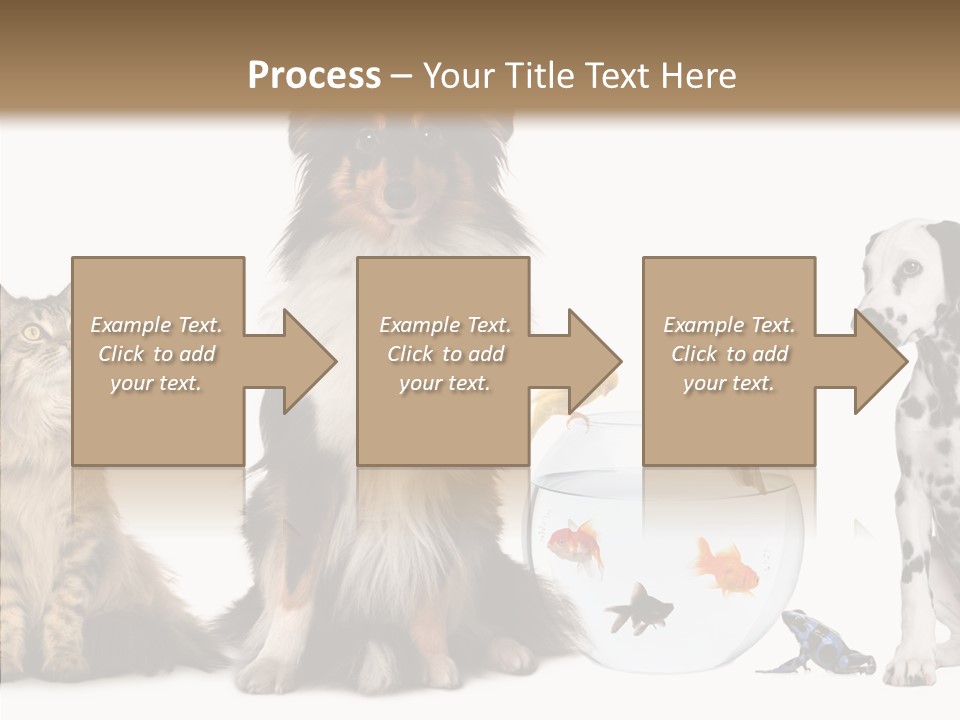 Process – Your Title Text Here

Example Text. Click to add your text.

Example Text. Click to add your text.

Example Text. Click to add your text.